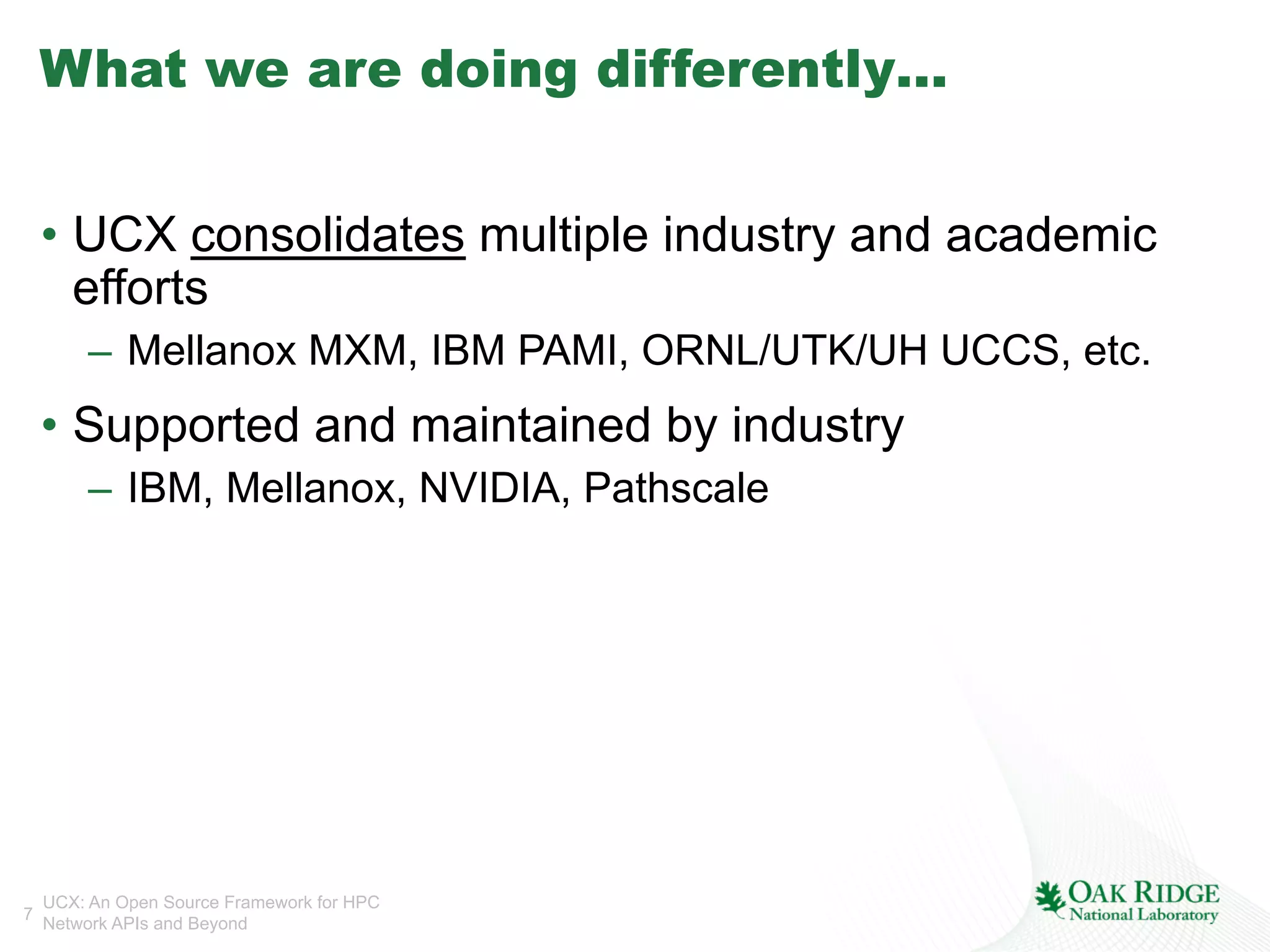 What we are doing differently…

• UCX consolidates multiple industry and academic efforts
– Mellanox MXM, IBM PAMI, ORNL/UTK/UH UCCS, etc.

• Supported and maintained by industry
– IBM, Mellanox, NVIDIA, Pathscale

7 UCX: An Open Source Framework for HPC Network APIs and Beyond

OAK RIDGE
National Laboratory